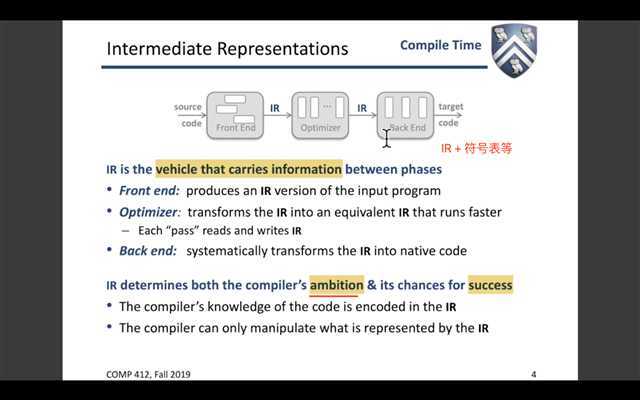 Intermediate Representations

Compile Time

source code

Front End

IR

Optimizer

IR

Back End

target code

IR + 符号表等

IR is the vehicle that carries information between phases

• Front end: produces an IR version of the input program

• Optimizer: transforms the IR into an equivalent IR that runs faster

– Each "pass" reads and writes IR

• Back end: systematically transforms the IR into native code

IR determines both the compiler's ambition & its chances for success

• The compiler's knowledge of the code is encoded in the IR

• The compiler can only manipulate what is represented by the IR

COMP 412, Fall 2019

4